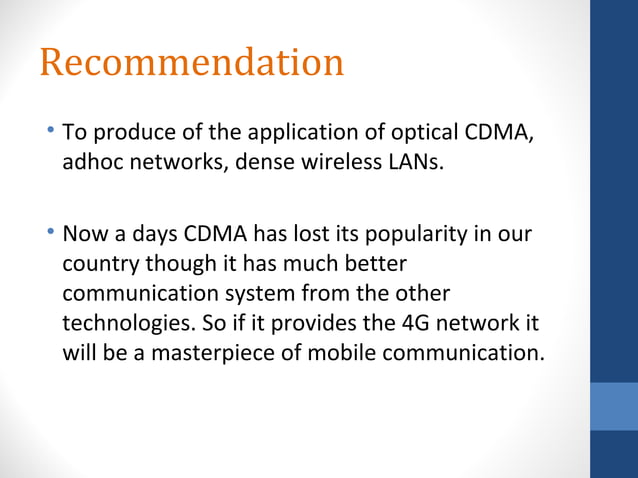 Recommendation

• To produce of the application of optical CDMA, adhoc networks, dense wireless LANs.

• Now a days CDMA has lost its popularity in our country though it has much better communication system from the other technologies. So if it provides the 4G network it will be a masterpiece of mobile communication.